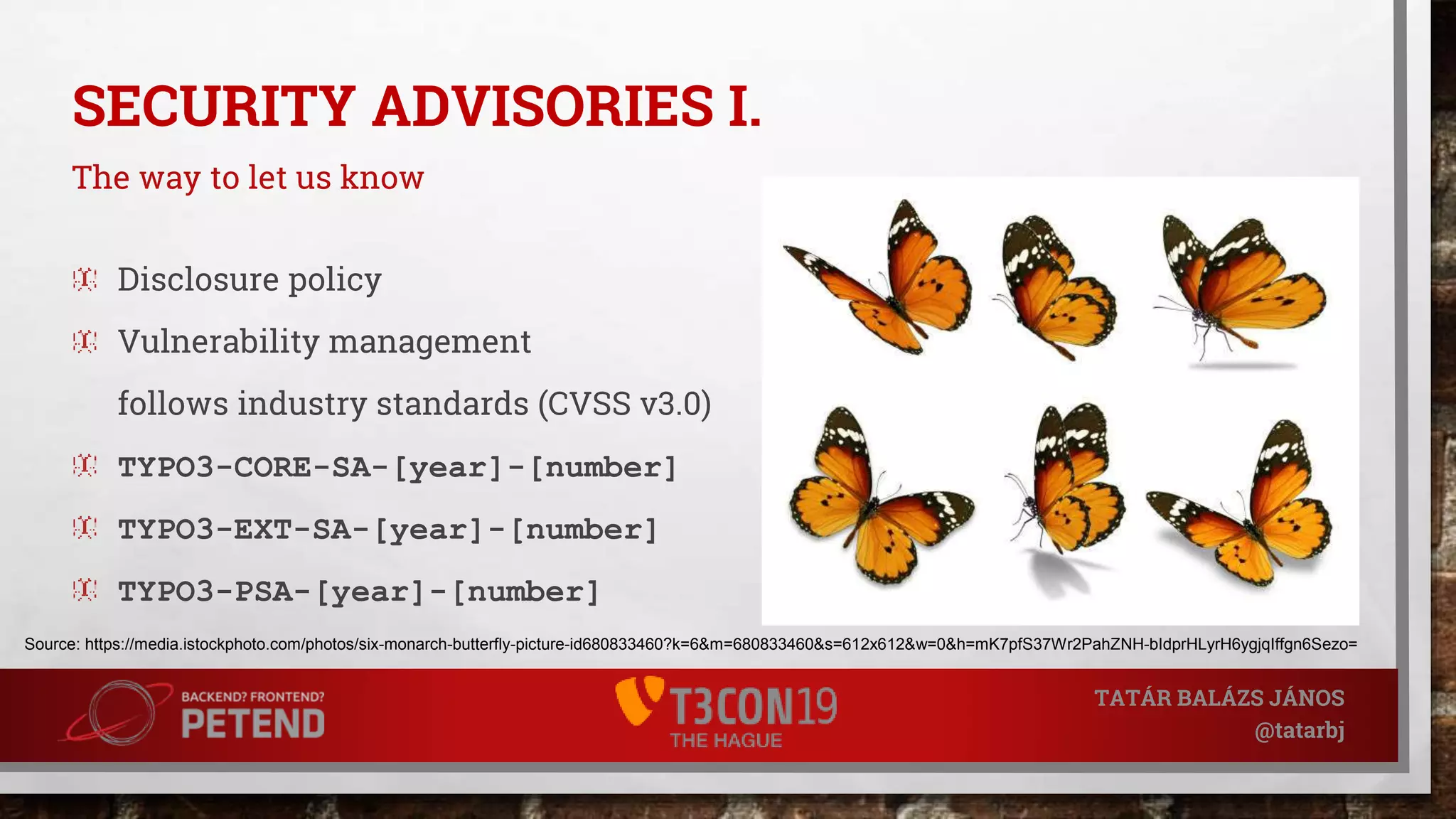 SECURITY ADVISORIES I.

The way to let us know

Disclosure policy

Vulnerability management follows industry standards (CVSS v3.0)

TYPO3-CORE-SA-[year]-[number]

TYPO3-EXT-SA-[year]-[number]

TYPO3-PSA-[year]-[number]

Source: https://media.istockphoto.com/photos/six-monarch-butterfly-picture-id680833460?k=6&m=680833460&s=612x612&w=0&h=mK7pfS37Wr2PahZNH-bIdprHLyrH6ygjqIffgn6Sezo=

BACKEND? FRONTEND?
PETEND

T3CON19
THE HAGUE

TATÁR BALÁZS JÁNOS
@tatarbj